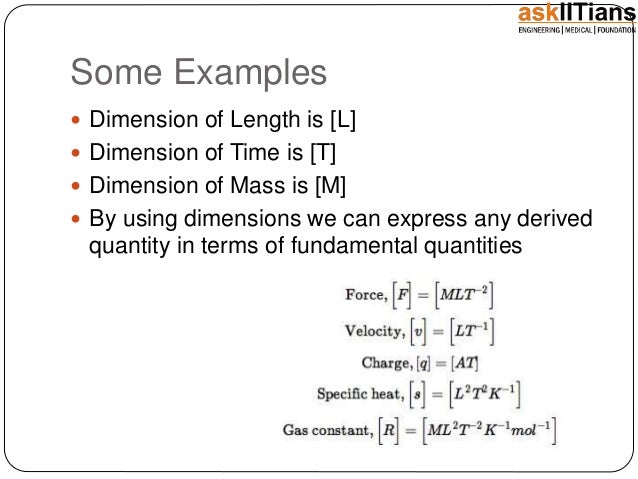 askIITians
ENGINEERING | MEDICAL | FOUNDATION

Some Examples

- Dimension of Length is [L]
- Dimension of Time is [T]
- Dimension of Mass is [M]
- By using dimensions we can express any derived quantity in terms of fundamental quantities

Force, $[F] = [MLT^{-2}]$

Velocity, $[v] = [LT^{-1}]$

Charge, $[q] = [AT]$

Specific heat, $[s] = [L^2T^2K^{-1}]$

Gas constant, $[R] = [ML^2T^{-2}K^{-1}mol^{-1}]$